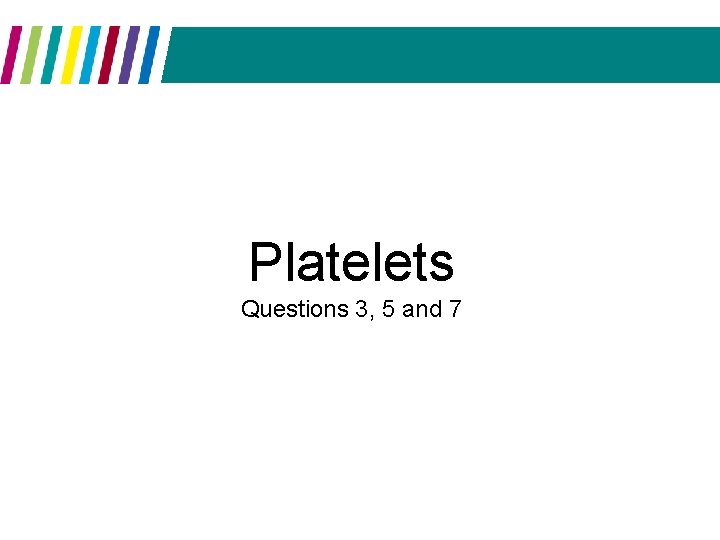 Platelets

Questions 3, 5 and 7